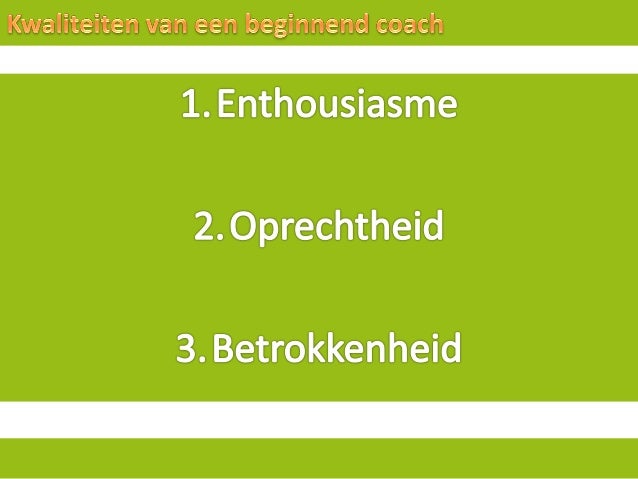 Kwaliteiten van een beginnend coach

1. Enthousiasme

2. Oprechtheid

3. Betrokkenheid